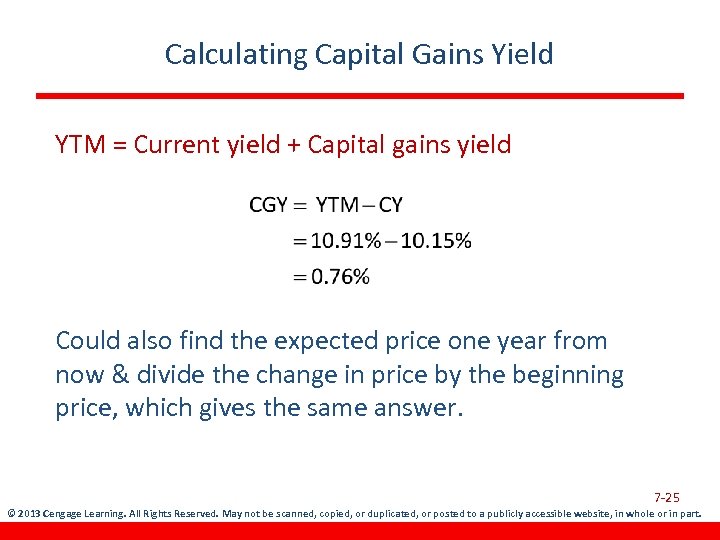 Calculating Capital Gains Yield

YTM = Current yield + Capital gains yield

$CGY = YTM - CY$
$= 10.91\% - 10.15\%$
$= 0.76\%$

Could also find the expected price one year from now & divide the change in price by the beginning price, which gives the same answer.

7-25

© 2013 Cengage Learning. All Rights Reserved. May not be scanned, copied, or duplicated, or posted to a publicly accessible website, in whole or in part.